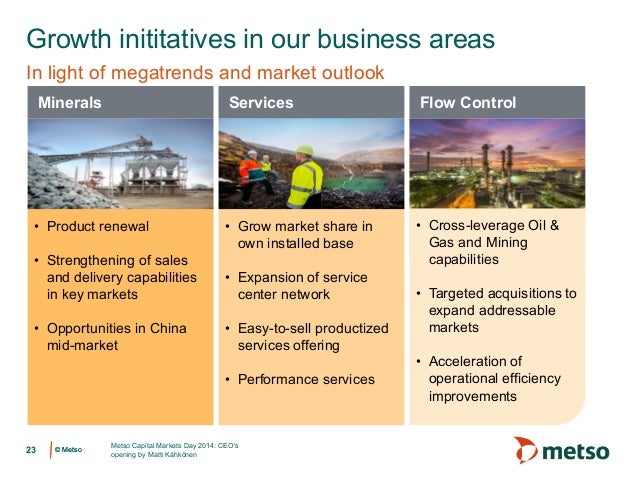 Growth inititatives in our business areas

In light of megatrends and market outlook

Minerals

• Product renewal

• Strengthening of sales and delivery capabilities in key markets

• Opportunities in China mid-market

Services

• Grow market share in own installed base

• Expansion of service center network

• Easy-to-sell productized services offering

• Performance services

Flow Control

• Cross-leverage Oil & Gas and Mining capabilities

• Targeted acquisitions to expand addressable markets

• Acceleration of operational efficiency improvements

23 © Metso Metso Capital Markets Day 2014: CEO's opening by Matti Kähkönen

metso